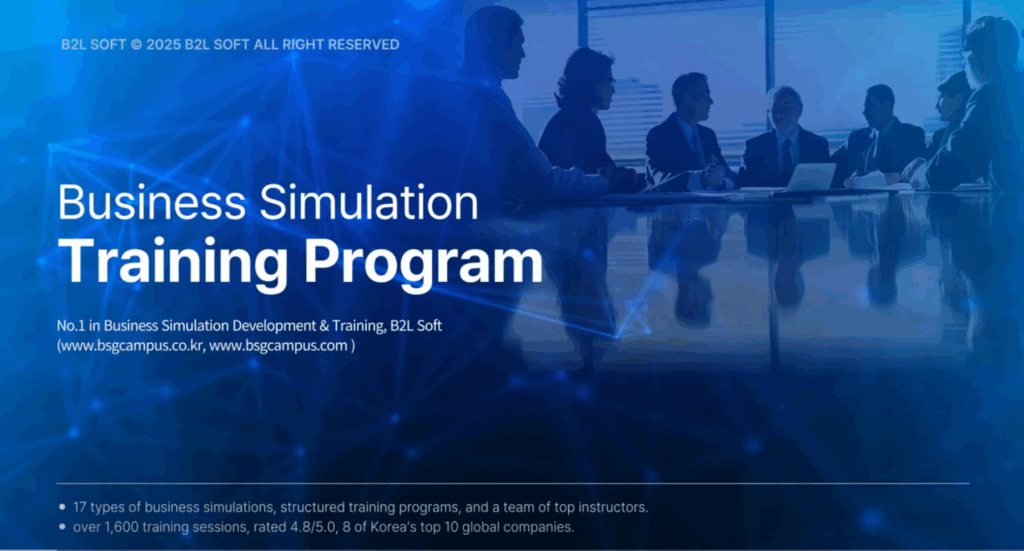 B2L SOFT © 2025 B2L SOFT ALL RIGHT RESERVED

Business Simulation
Training Program

No.1 in Business Simulation Development & Training, B2L Soft
(www.bsgcampus.co.kr, www.bsgcampus.com )

• 17 types of business simulations, structured training programs, and a team of top instructors.
• over 1,600 training sessions, rated 4.8/5.0, 8 of Korea's top 10 global companies.